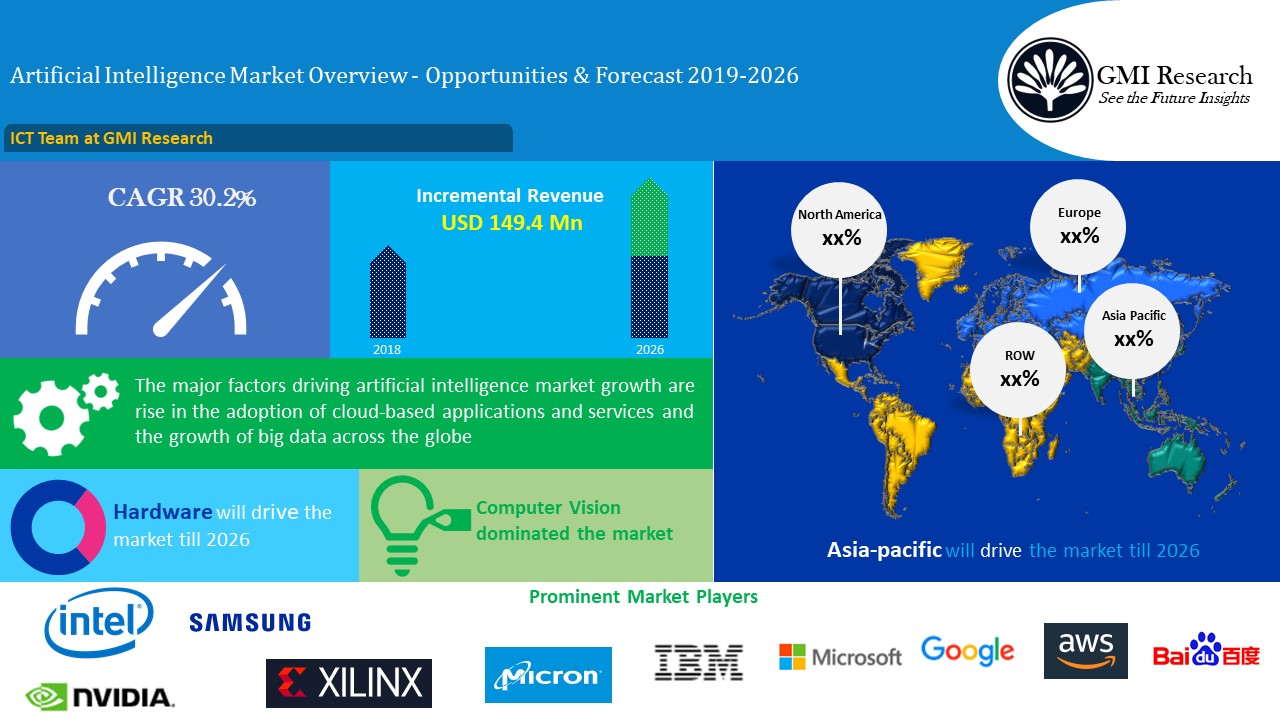 Artificial Intelligence Market Overview - Opportunities & Forecast 2019-2026

GMI Research
See the Future Insights

ICT Team at GMI Research

CAGR 30.2%

Incremental Revenue
USD 149.4 Mn

2018

2026

North America
xx%

Europe
xx%

Asia Pacific
xx%

ROW
xx%

The major factors driving artificial intelligence market growth are rise in the adoption of cloud-based applications and services and the growth of big data across the globe

Hardware will drive the market till 2026

Computer Vision dominated the market

Asia-pacific will drive the market till 2026

Prominent Market Players

intel

SAMSUNG

NVIDIA.

XILINX

Micron

IBM

Microsoft

Google

aws

Baidu百度